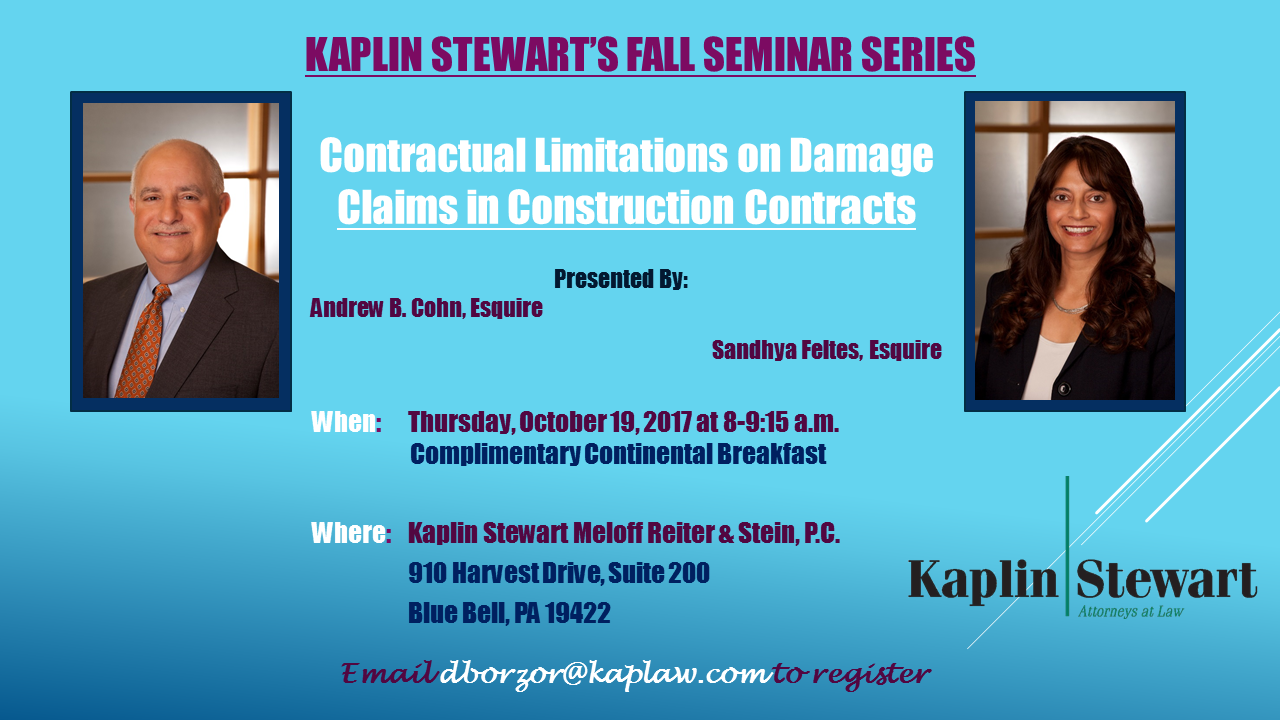 KAPLIN STEWART'S FALL SEMINAR SERIES

Contractual Limitations on Damage Claims in Construction Contracts

Presented By:
Andrew B. Cohn, Esquire

Sandhya Feltes, Esquire

When: Thursday, October 19, 2017 at 8-9:15 a.m.
Complimentary Continental Breakfast

Where: Kaplin Stewart Meloff Reiter & Stein, P.C.
910 Harvest Drive, Suite 200
Blue Bell, PA 19422

Kaplin Stewart
Attorneys at Law

Email dborzor@kaplaw.com to register